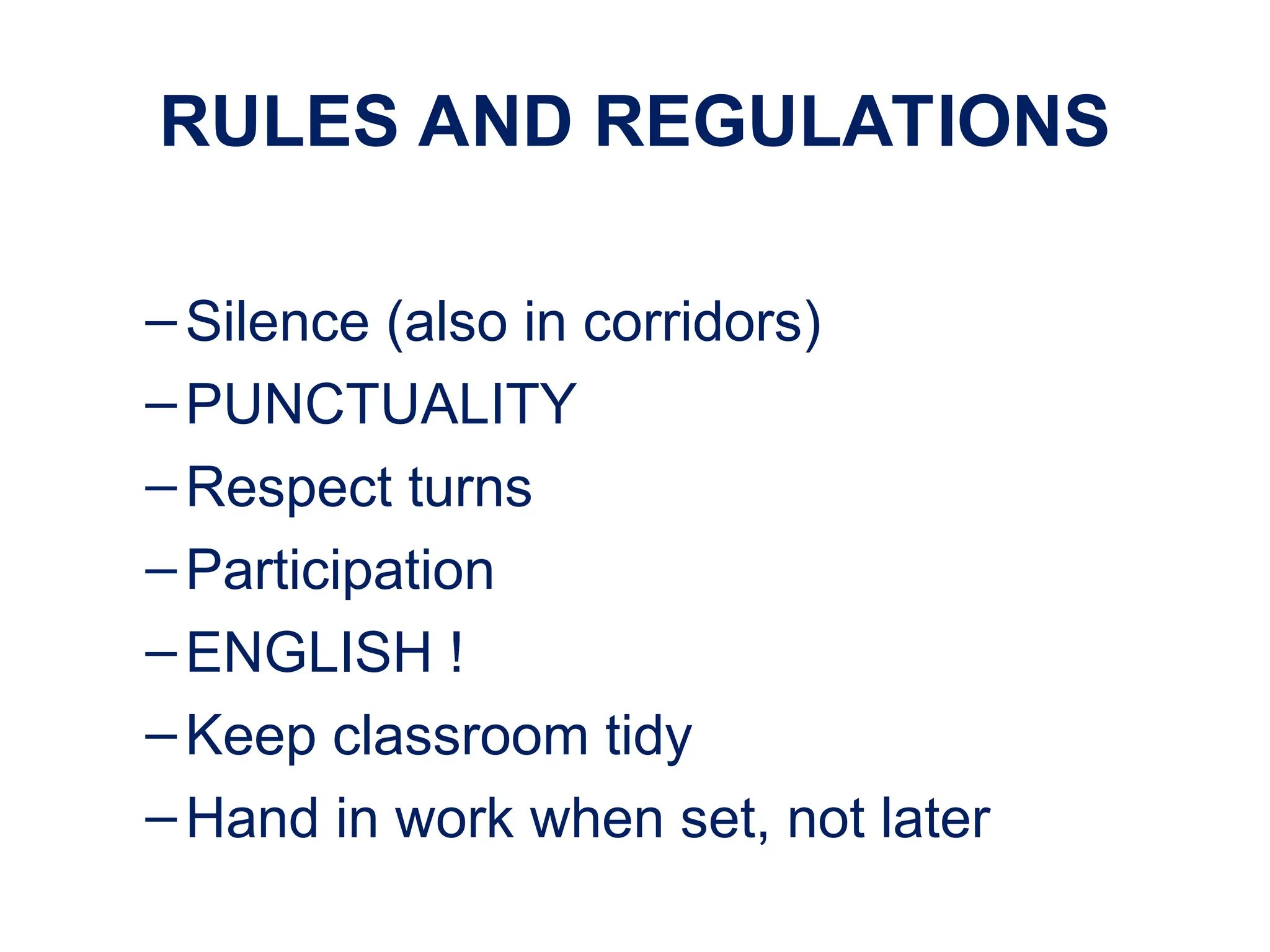 RULES AND REGULATIONS

– Silence (also in corridors)
– PUNCTUALITY
– Respect turns
– Participation
– ENGLISH !
– Keep classroom tidy
– Hand in work when set, not later